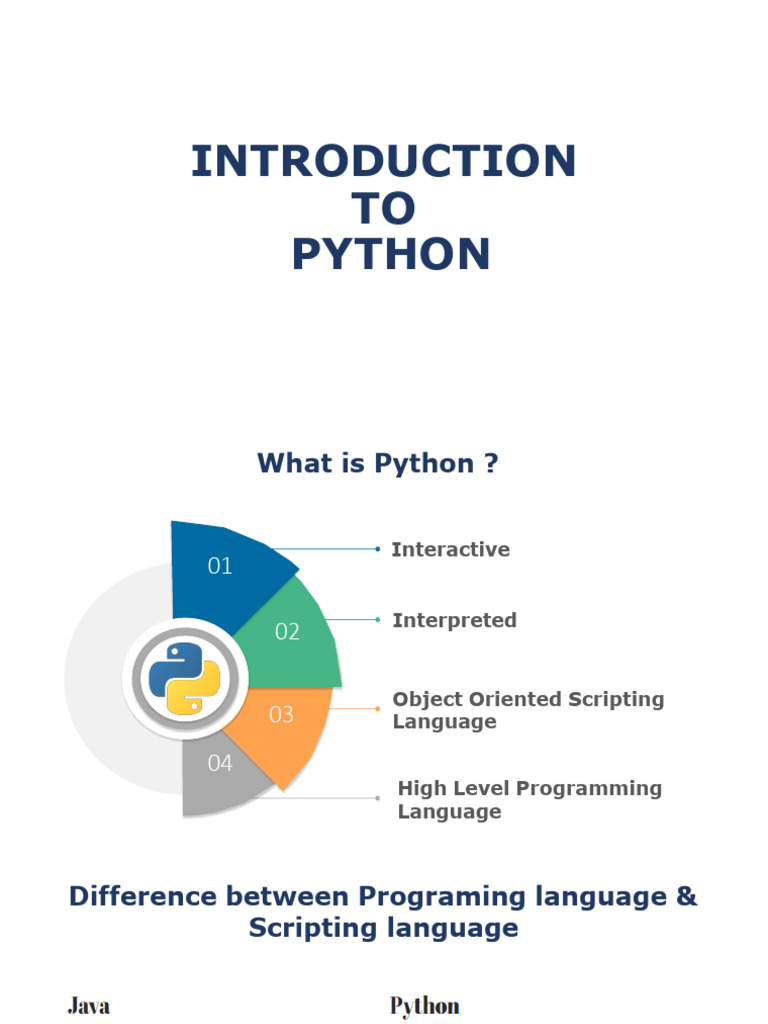 INTRODUCTION
TO
PYTHON

What is Python ?

01

Interactive

02

Interpreted

03

Object Oriented Scripting Language

04

High Level Programming Language

Difference between Programing language & Scripting language

Java

Python